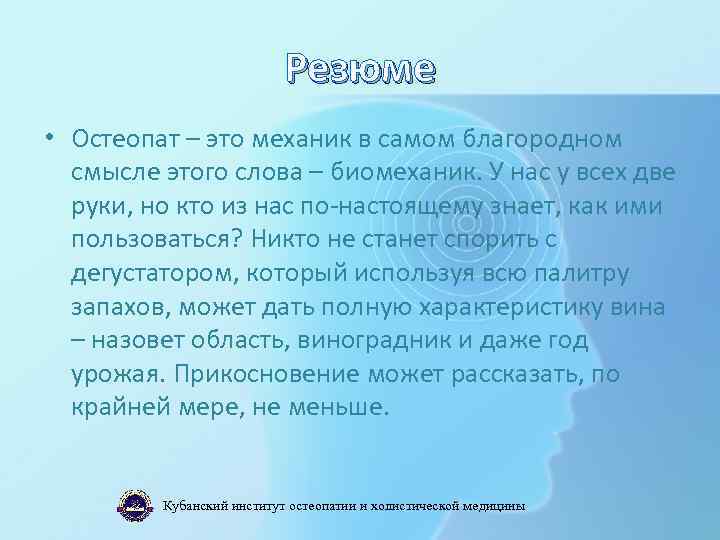 Резюме

• Остеопат – это механик в самом благородном смысле этого слова – биомеханик. У нас у всех две руки, но кто из нас по-настоящему знает, как ими пользоваться? Никто не станет спорить с дегустатором, который используя всю палитру запахов, может дать полную характеристику вина – назовет область, виноградник и даже год урожая. Прикосновение может рассказать, по крайней мере, не меньше.

Кубанский институт остеопатии и холистической медицины